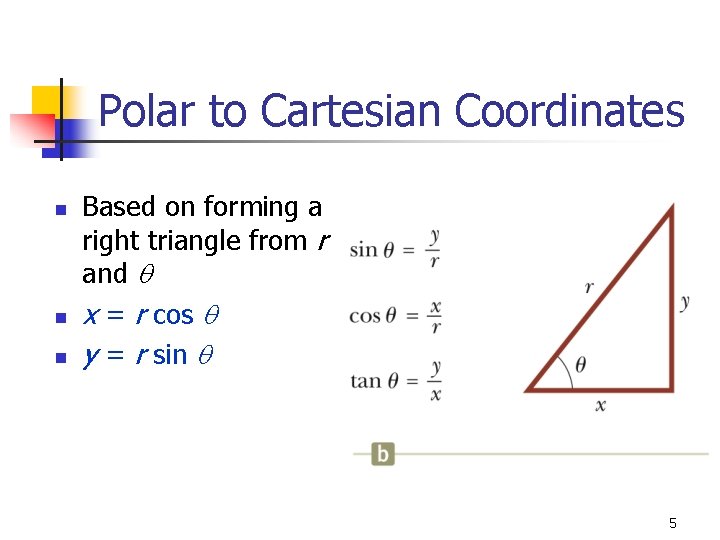 Polar to Cartesian Coordinates

- Based on forming a right triangle from $r$ and $\theta$
- $x = r \cos \theta$
- $y = r \sin \theta$

$\sin \theta = \frac{y}{r}$

$\cos \theta = \frac{x}{r}$

$\tan \theta = \frac{y}{x}$

$r$

$y$

$\theta$

$x$

b

5